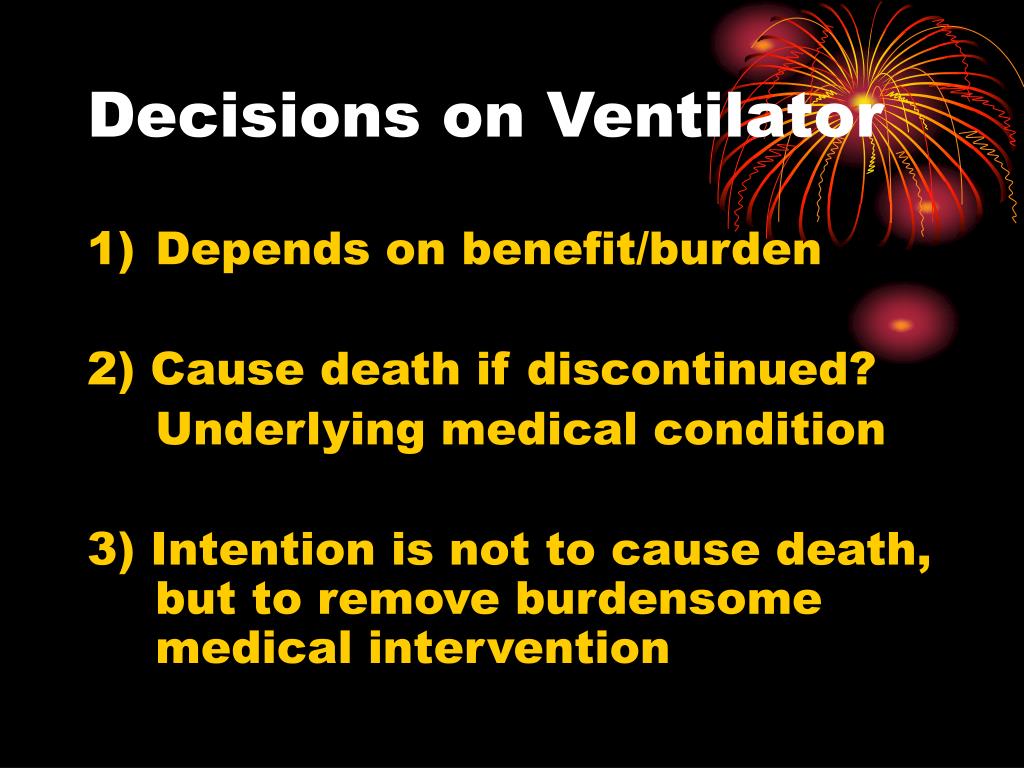 Decisions on Ventilator

1) Depends on benefit/burden

2) Cause death if discontinued?
Underlying medical condition

3) Intention is not to cause death, but to remove burdensome medical intervention